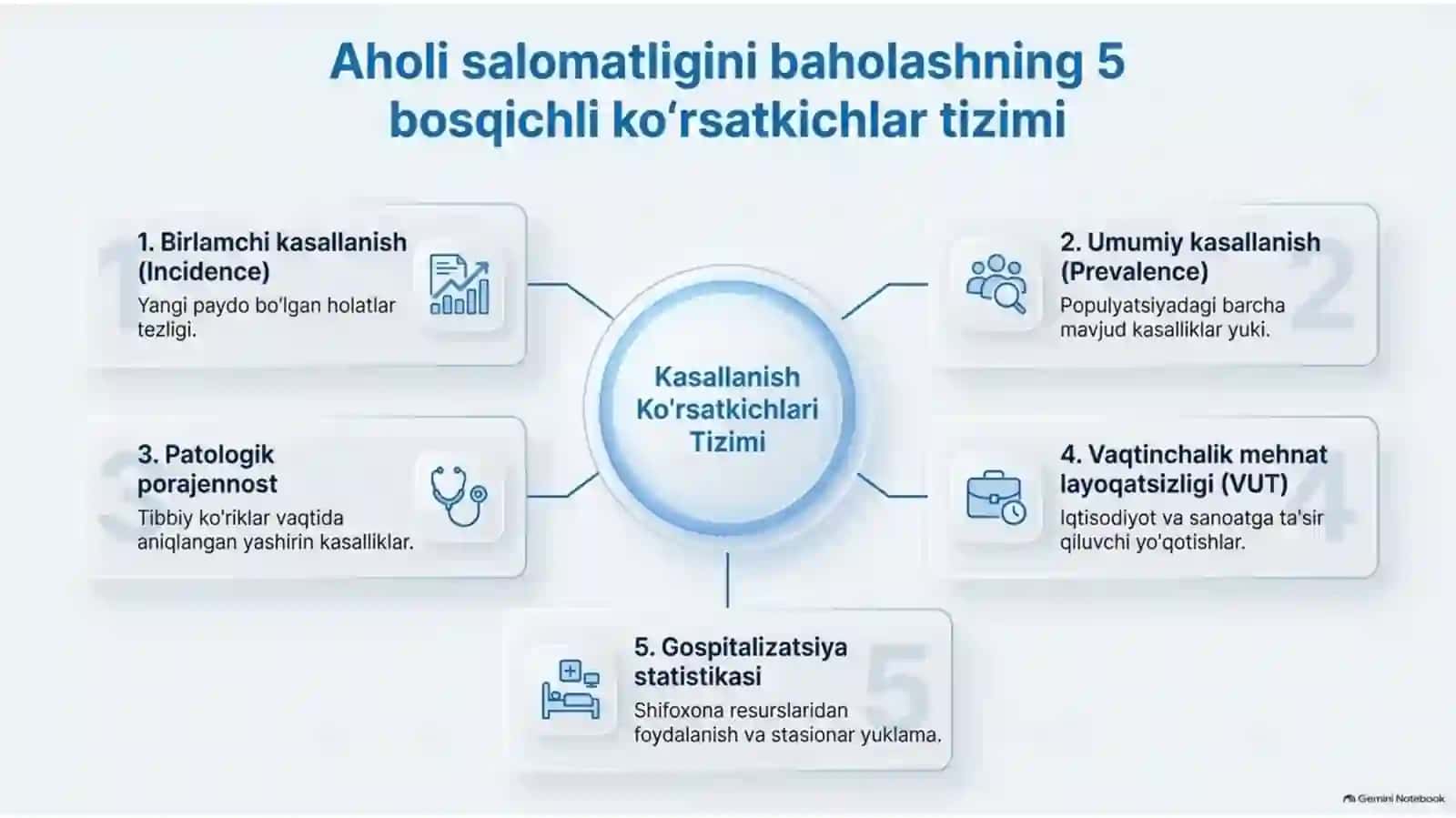 Aholi salomatligini baholashning 5 bosqichli ko‘rsatkichlar tizimi

1

1. Birlamchi kasallanish (Incidence)

Yangi paydo bo'lgan holatlar tezligi.

2

2. Umumiy kasallanish (Prevalence)

Populyatsiyadagi barcha mavjud kasalliklar yuki.

Kasallanish Ko'rsatkichlari Tizimi

3

3. Patologik porajennost

Tibbiy ko'riklar vaqtida aniqlangan yashirin kasalliklar.

4

4. Vaqtinchalik mehnat layoqatsizligi (VUT)

Iqtisodiyot va sanoatga ta'sir qiluvchi yo'qotishlar.

5

5. Gospitalizatsiya statistikasi

Shifoxona resurslaridan foydalanish va stasionar yuklama.

Gemini Notebook